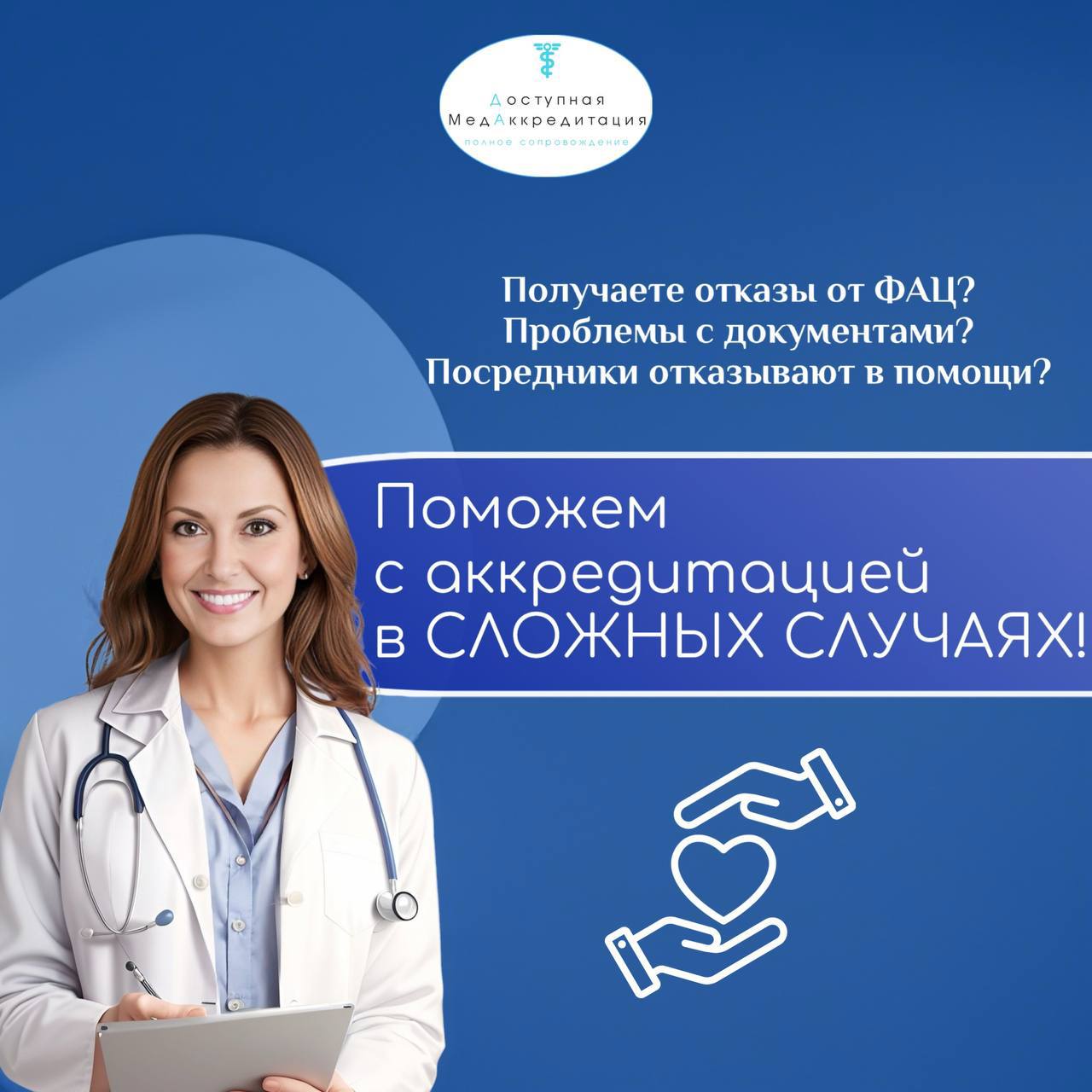 Доступная
МедАккредитация
полное сопровождение

Получаете отказы от ФАЦ?
Проблемы с документами?
Посредники отказывают в помощи?

Поможем
с аккредитацией
в СЛОЖНЫХ СЛУЧАЯХ!